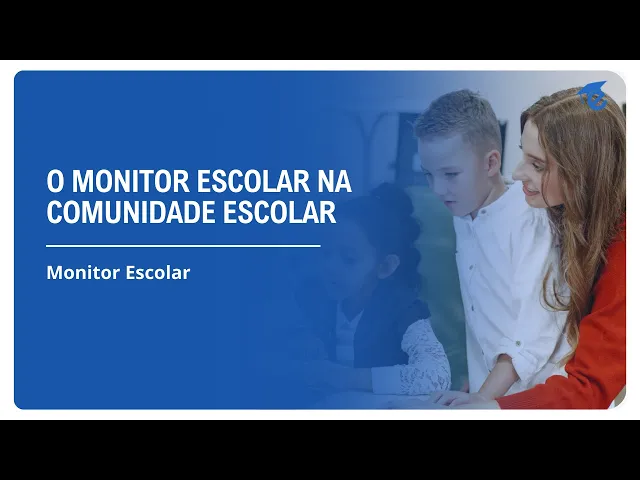 O MONITOR ESCOLAR NA COMUNIDADE ESCOLAR

Monitor Escolar